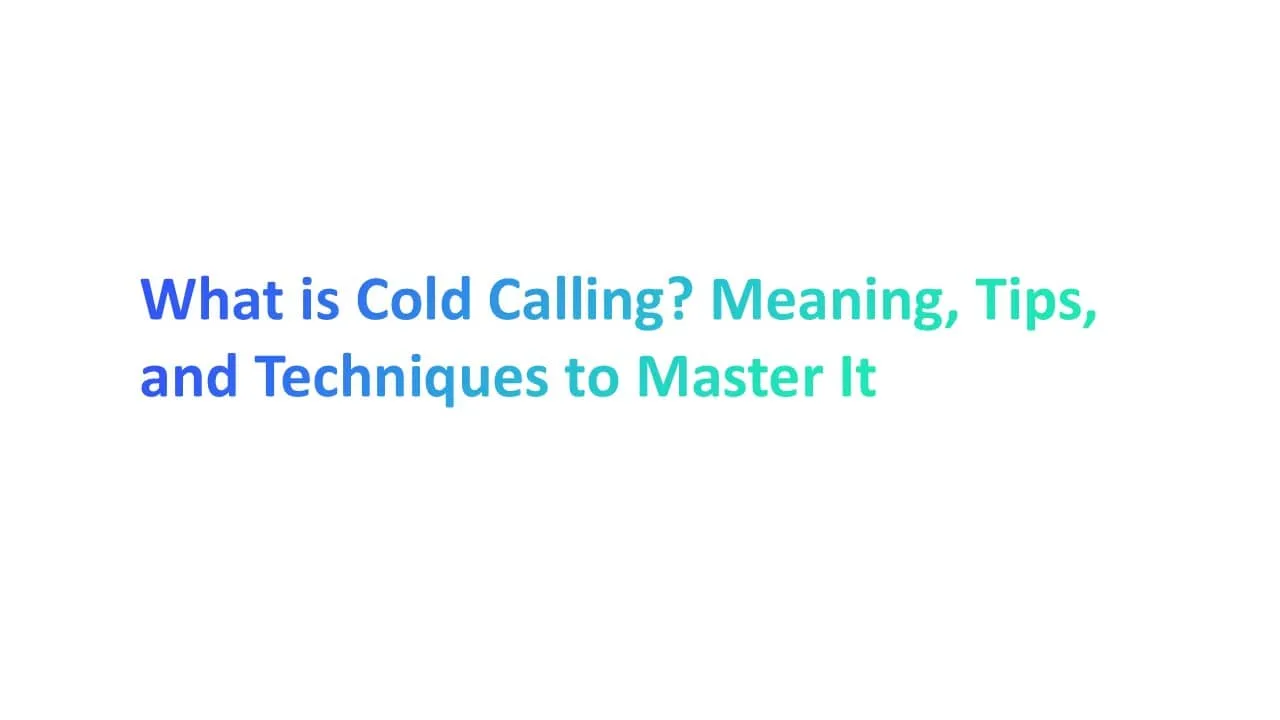 What is Cold Calling? Meaning, Tips, and Techniques to Master It